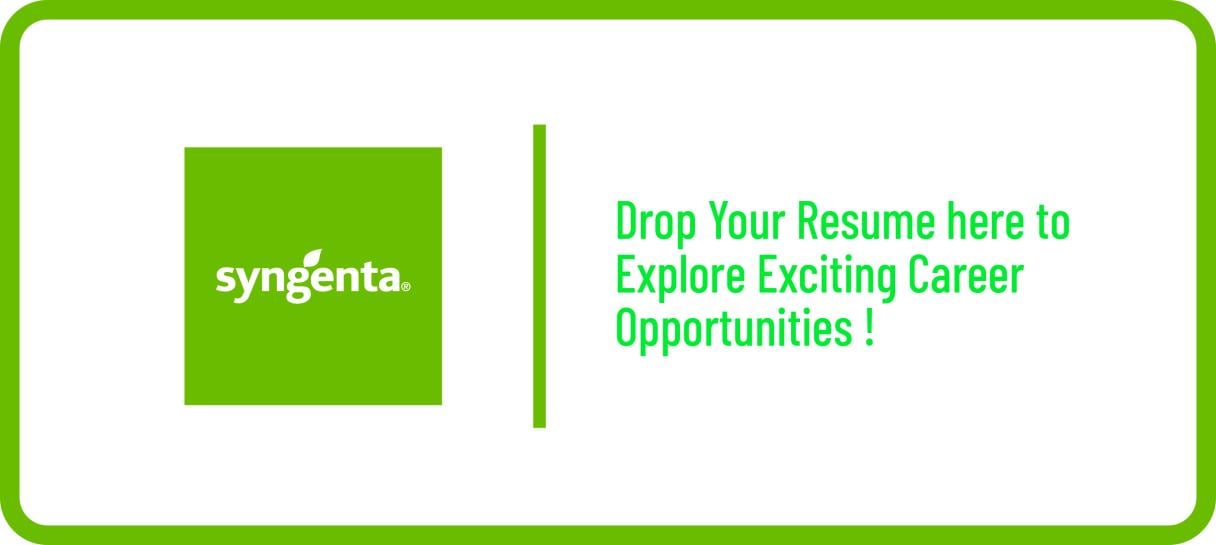 syngenta®

Drop Your Resume here to Explore Exciting Career Opportunities !